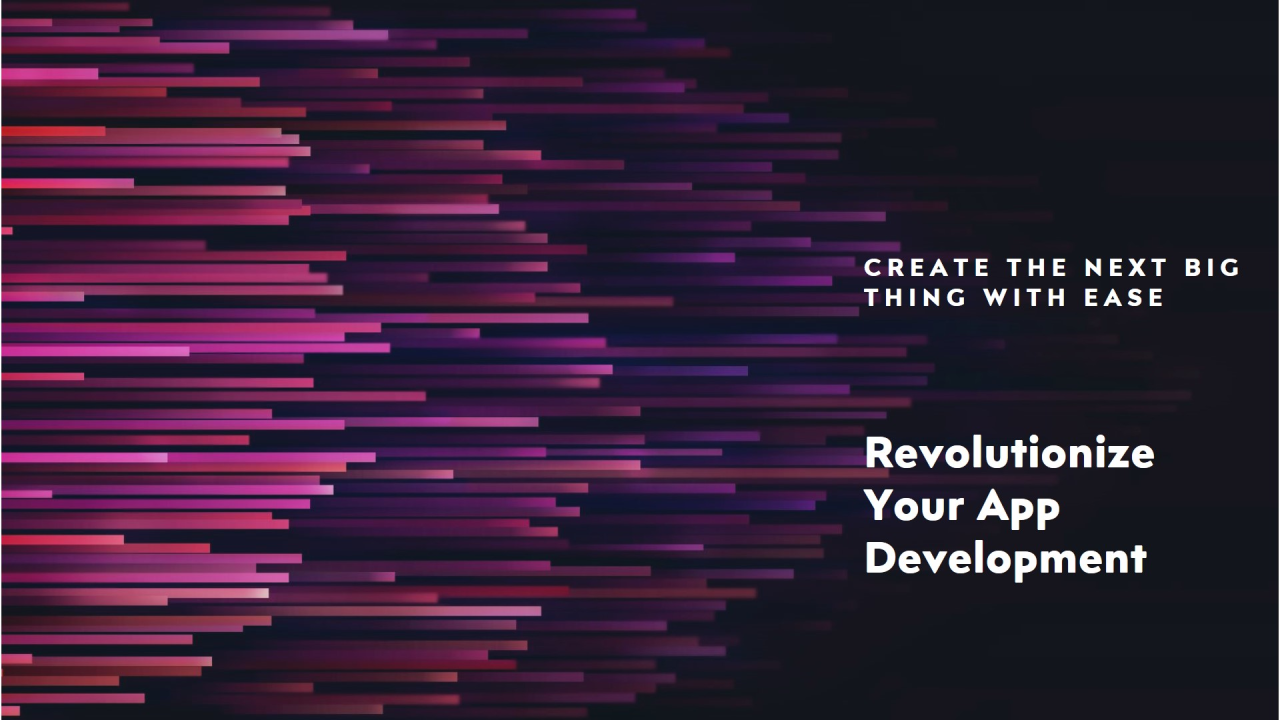 CREATE THE NEXT BIG THING WITH EASE

Revolutionize Your App Development